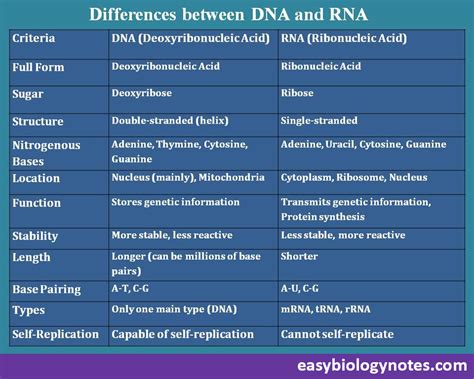 Differences between DNA and RNA

| Criteria | DNA (Deoxyribonucleic Acid) | RNA (Ribonucleic Acid) |
|---|---|---|
| Full Form | Deoxyribonucleic Acid | Ribonucleic Acid |
| Sugar | Deoxyribose | Ribose |
| Structure | Double-stranded (helix) | Single-stranded |
| Nitrogenous Bases | Adenine, Thymine, Cytosine, Guanine | Adenine, Uracil, Cytosine, Guanine |
| Location | Nucleus (mainly), Mitochondria | Cytoplasm, Ribosome, Nucleus |
| Function | Stores genetic information | Transmits genetic information, Protein synthesis |
| Stability | More stable, less reactive | Less stable, more reactive |
| Length | Longer (can be millions of base pairs) | Shorter |
| Base Pairing | A-T, C-G | A-U, C-G |
| Types | Only one main type (DNA) | mRNA, tRNA, rRNA |
| Self-Replication | Capable of self-replication | Cannot self-replicate |

easybiologynotes.com